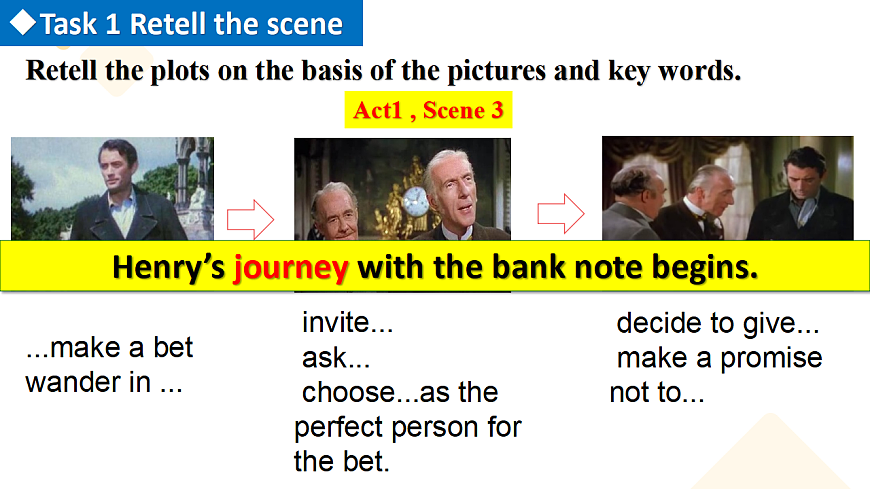 ◆Task 1 Retell the scene

Retell the plots on the basis of the pictures and key words.

Act1 , Scene 3

Henry's journey with the bank note begins.

...make a bet
wander in ...

invite...
ask...
choose...as the perfect person for the bet.

decide to give...
make a promise not to...